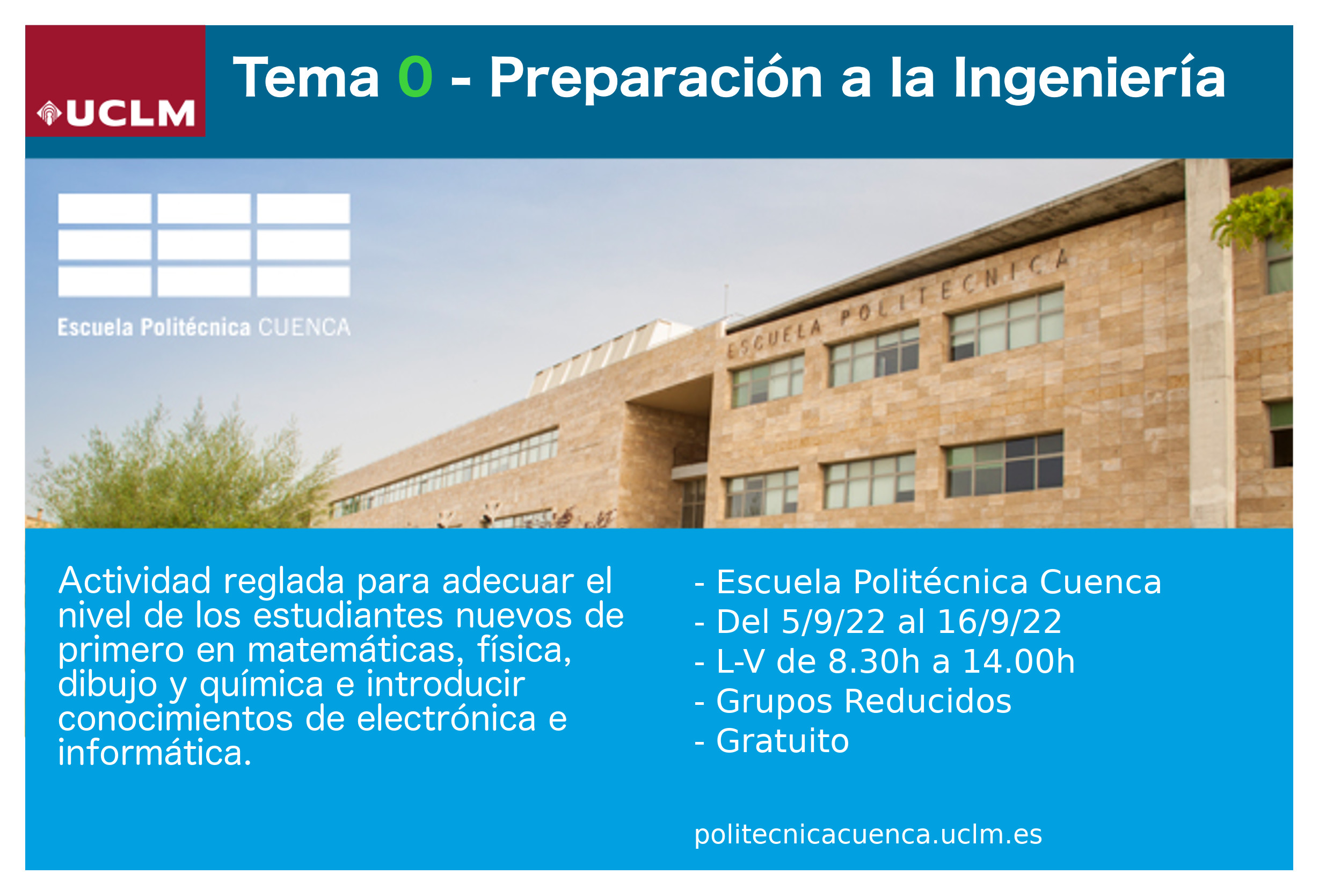 UCLM

Tema 0 - Preparación a la Ingeniería

Escuela Politécnica CUENCA

ESCUELA POLITECNICA

Actividad reglada para adecuar el nivel de los estudiantes nuevos de primero en matemáticas, física, dibujo y química e introducir conocimientos de electrónica e informática.

- Escuela Politécnica Cuenca
- Del 5/9/22 al 16/9/22
- L-V de 8.30h a 14.00h
- Grupos Reducidos
- Gratuito

politecnicacuenca.uclm.es